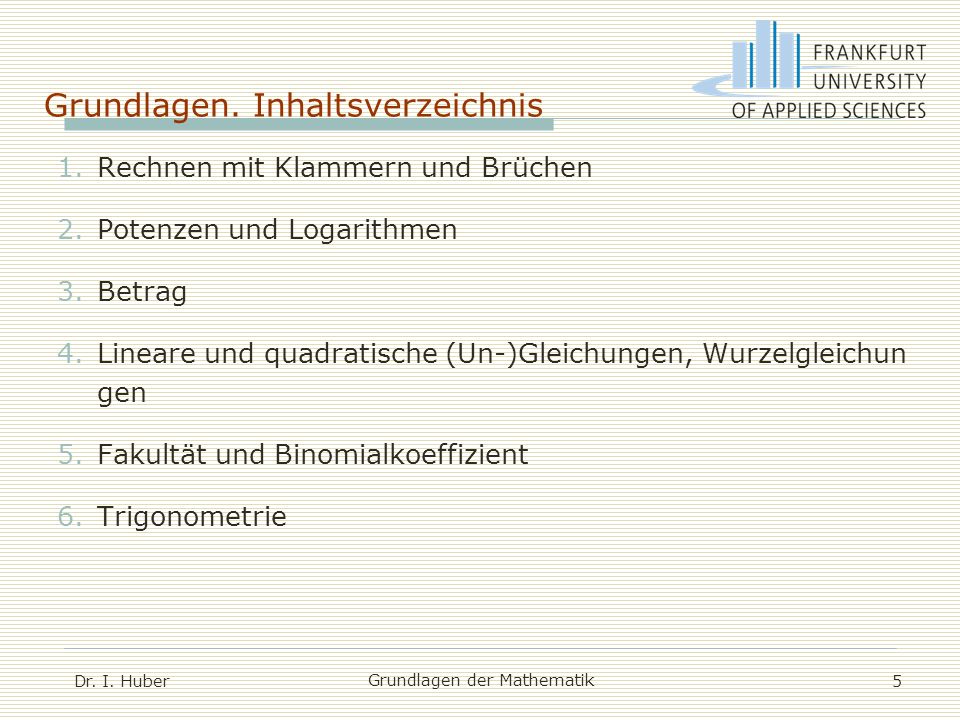 FRANKFURT UNIVERSITY OF APPLIED SCIENCES

Grundlagen. Inhaltsverzeichnis

1. Rechnen mit Klammern und Brüchen
2. Potenzen und Logarithmen
3. Betrag
4. Lineare und quadratische (Un-)Gleichungen, Wurzelgleichungen
5. Fakultät und Binomialkoeffizient
6. Trigonometrie

Dr. I. Huber
Grundlagen der Mathematik
5